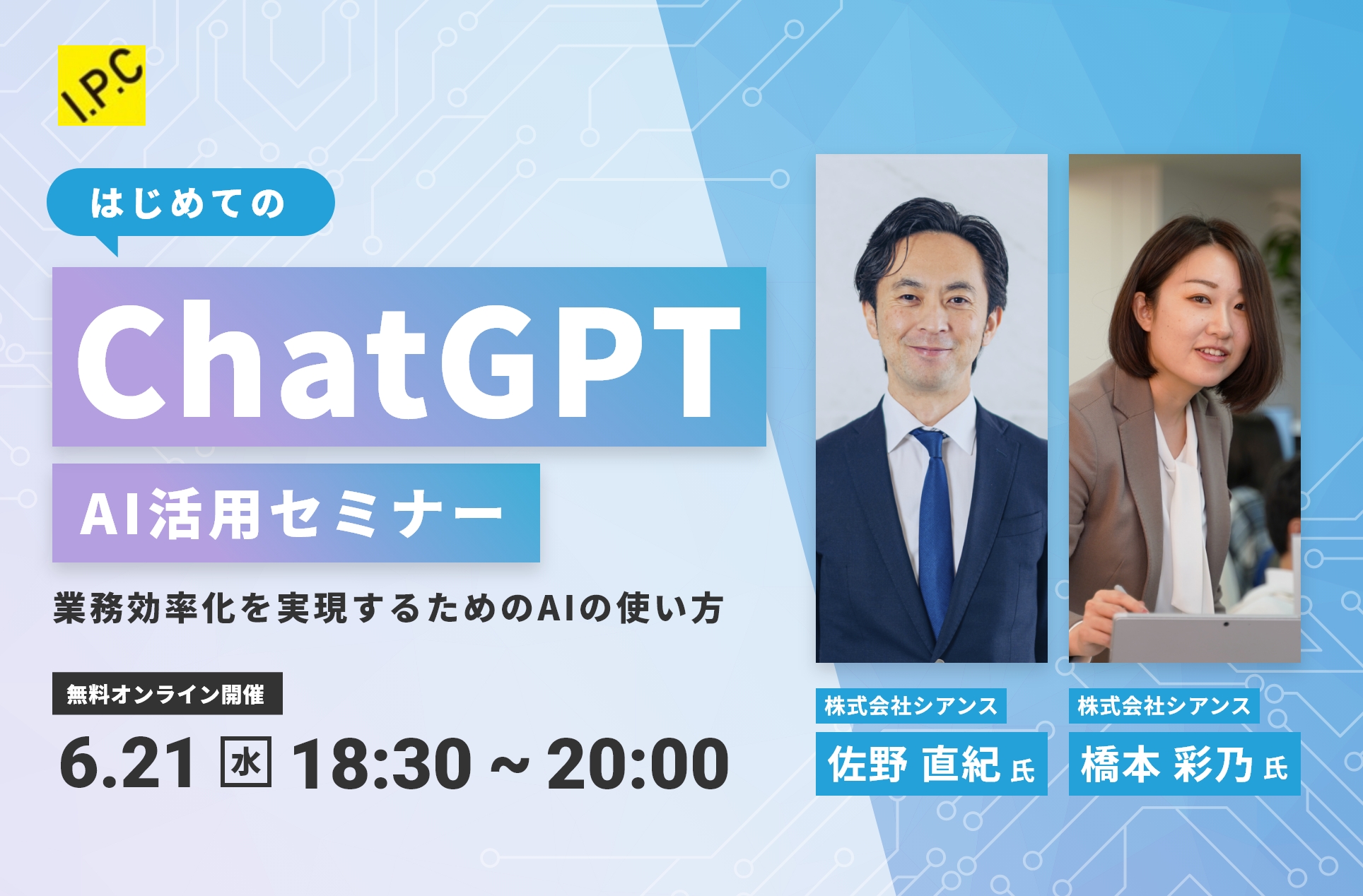 I.P.C

はじめての

ChatGPT

AI活用セミナー

業務効率化を実現するためのAIの使い方

無料オンライン開催

6.21 水 18:30 ~ 20:00

株式会社シアンス
佐野 直紀 氏

株式会社シアンス
橋本 彩乃 氏